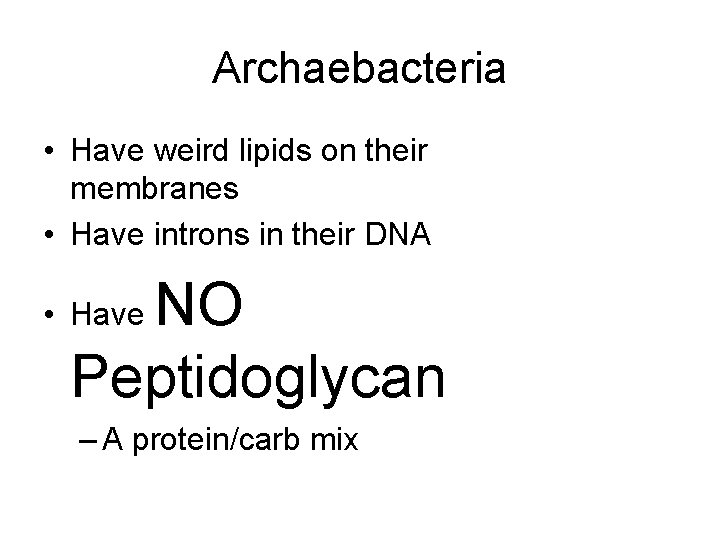 Archaebacteria

• Have weird lipids on their membranes
• Have introns in their DNA
• Have NO Peptidoglycan
– A protein/carb mix